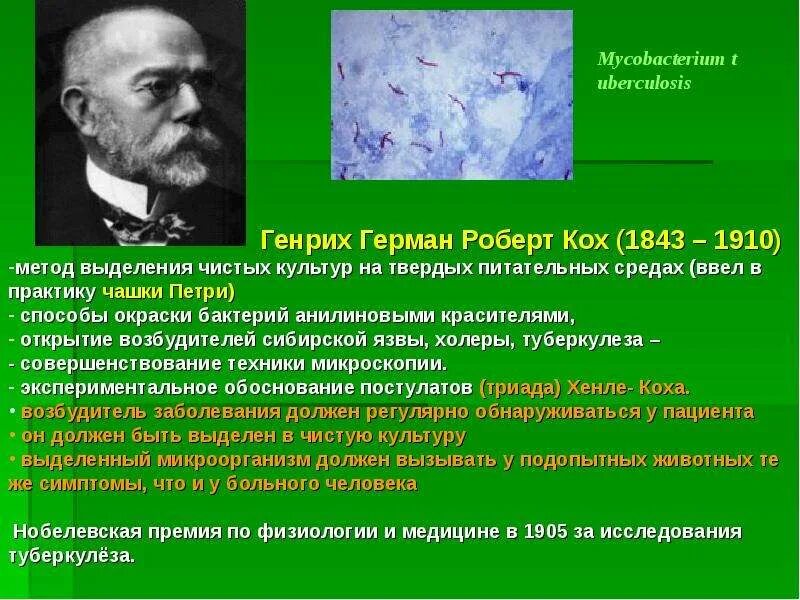 Mycobacterium t uberculosis

Генрих Герман Роберт Кох (1843 – 1910)

-метод выделения чистых культур на твердых питательных средах (ввел в практику чашки Петри)
- способы окраски бактерий анилиновыми красителями,
- открытие возбудителей сибирской язвы, холеры, туберкулеза –
- совершенствование техники микроскопии.
- экспериментальное обоснование постулатов (триада) Хенле- Коха.
• возбудитель заболевания должен регулярно обнаруживаться у пациента
• он должен быть выделен в чистую культуру
• выделенный микроорганизм должен вызывать у подопытных животных те же симптомы, что и у больного человека

Нобелевская премия по физиологии и медицине в 1905 за исследования туберкулёза.